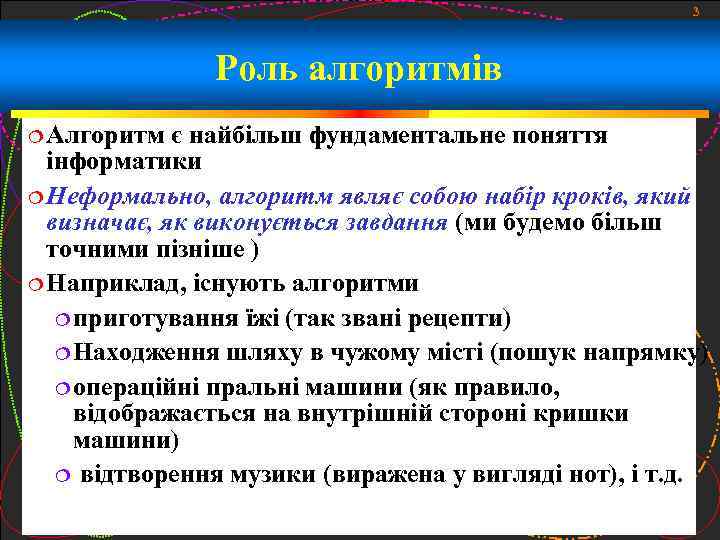 3

Роль алгоритмів

Алгоритм є найбільш фундаментальне поняття інформатики

Неформально, алгоритм являє собою набір кроків, який визначає, як виконується завдання (ми будемо більш точними пізніше )

Наприклад, існують алгоритми

приготування їжі (так звані рецепти)

Находження шляху в чужому місті (пошук напрямку)

операційні пральні машини (як правило, відображається на внутрішній стороні кришки машини)

відтворення музики (виражена у вигляді нот), і т.д.